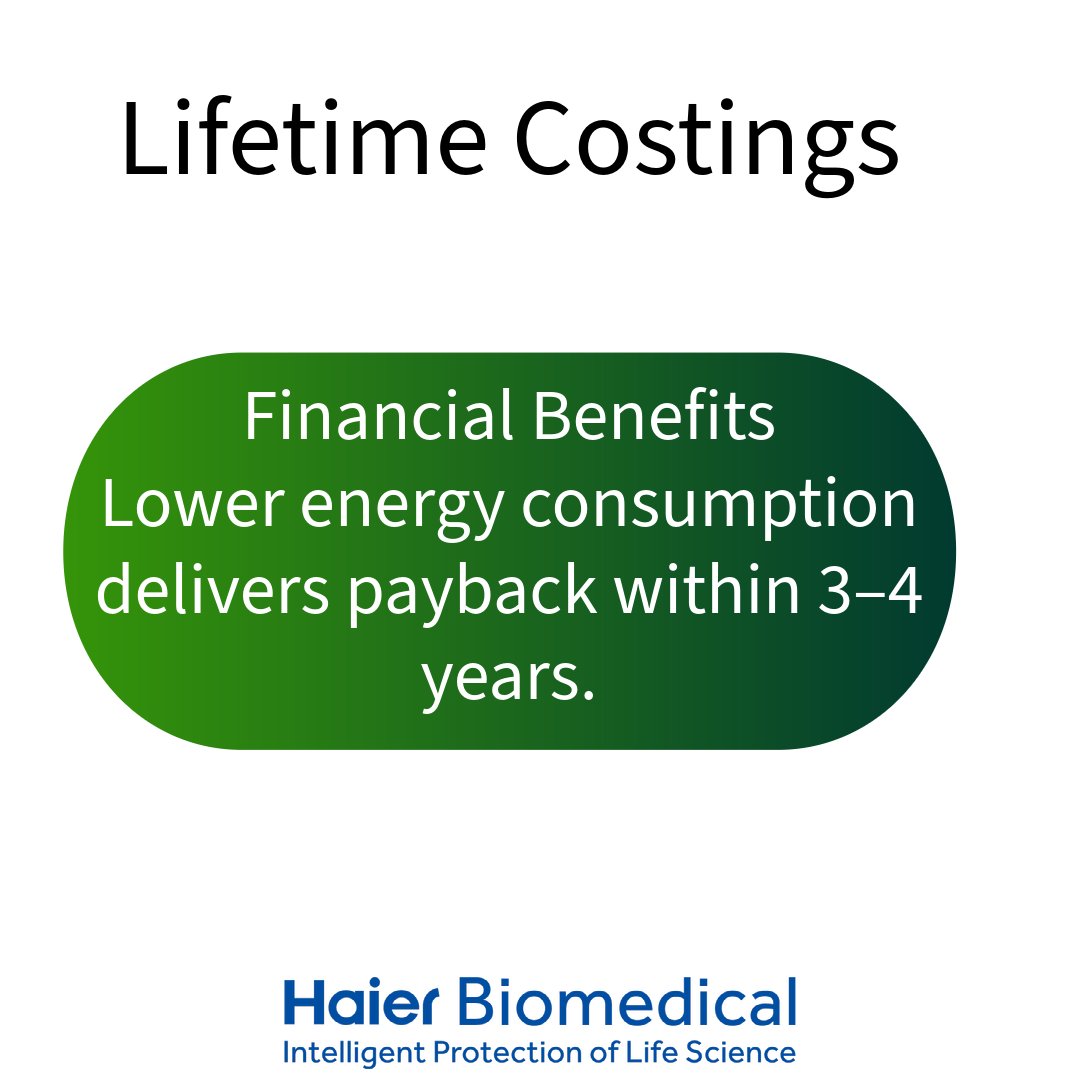 Lifetime Costings

Financial Benefits
Lower energy consumption delivers payback within 3–4 years.

Haier Biomedical
Intelligent Protection of Life Science